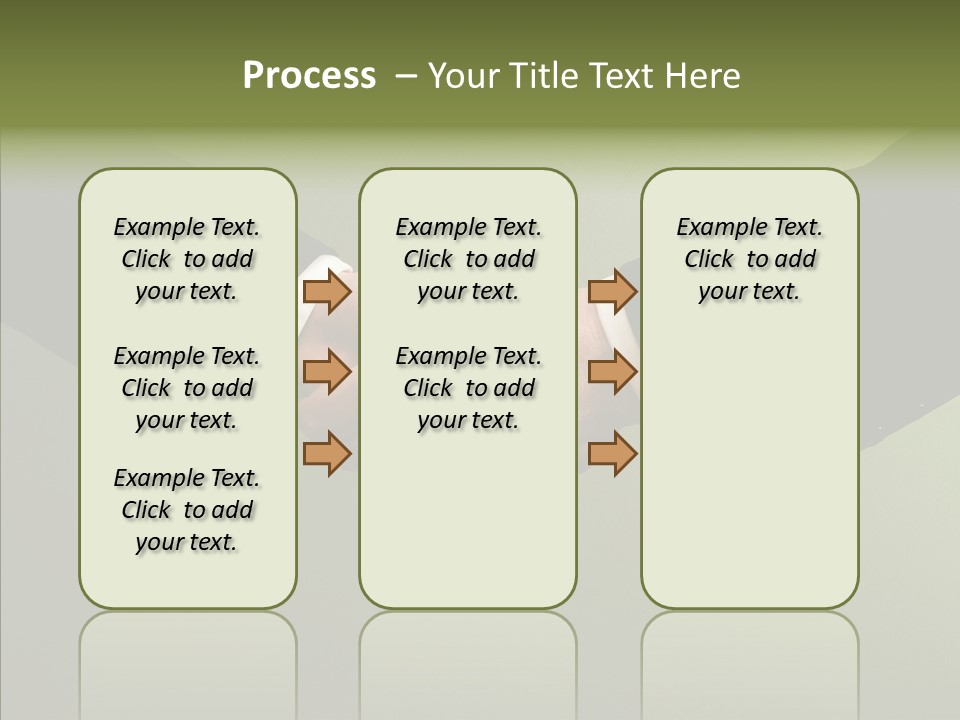 Process – Your Title Text Here

Example Text. Click to add your text.

Example Text. Click to add your text.

Example Text. Click to add your text.

Example Text. Click to add your text.

Example Text. Click to add your text.

Example Text. Click to add your text.